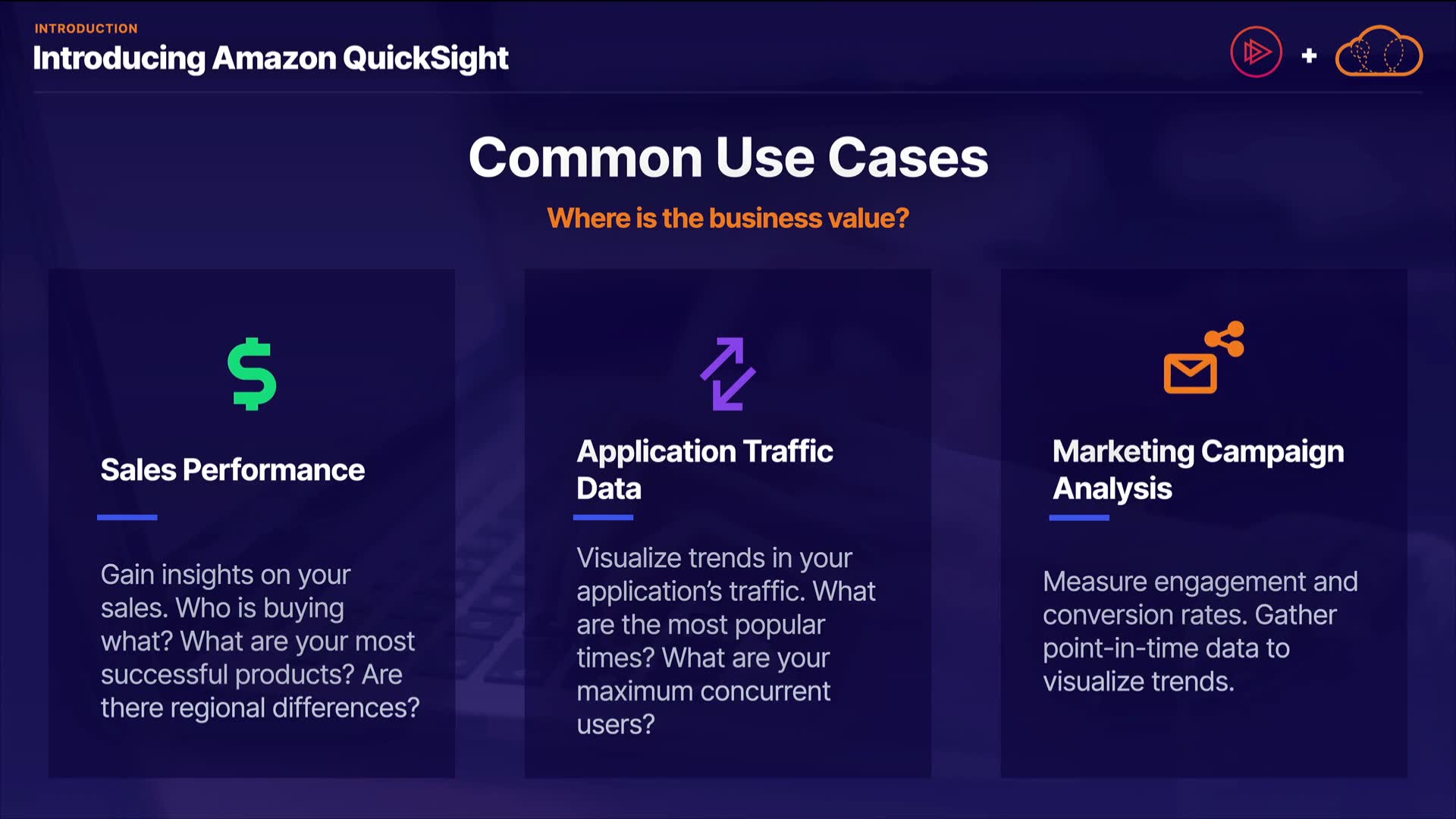 INTRODUCTION
Introducing Amazon QuickSight

+

Common Use Cases

Where is the business value?

Sales Performance

Gain insights on your sales. Who is buying what? What are your most successful products? Are there regional differences?

Application Traffic Data

Visualize trends in your application's traffic. What are the most popular times? What are your maximum concurrent users?

Marketing Campaign Analysis

Measure engagement and conversion rates. Gather point-in-time data to visualize trends.